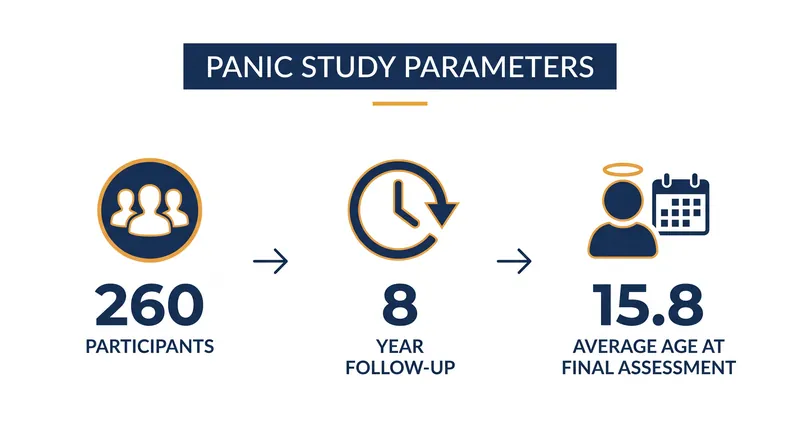 PANIC STUDY PARAMETERS

260
PARTICIPANTS

8
YEAR
FOLLOW-UP

15.8
AVERAGE AGE AT
FINAL ASSESSMENT